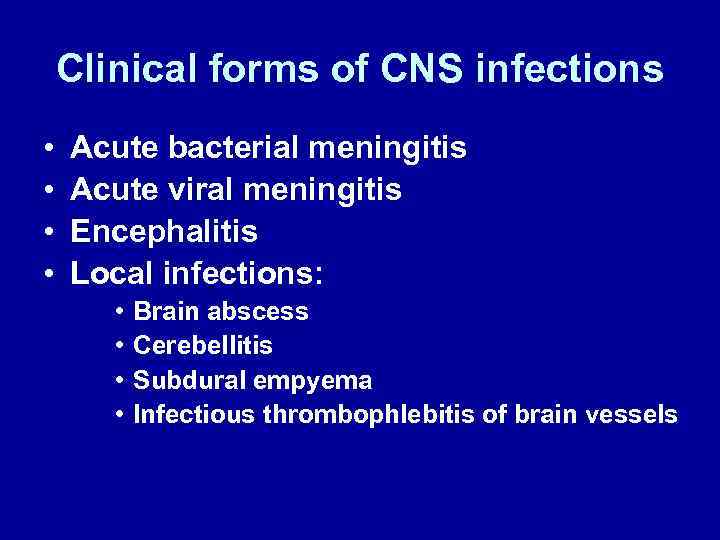 Clinical forms of CNS infections

• Acute bacterial meningitis
• Acute viral meningitis
• Encephalitis
• Local infections:
  • Brain abscess
  • Cerebellitis
  • Subdural empyema
  • Infectious thrombophlebitis of brain vessels